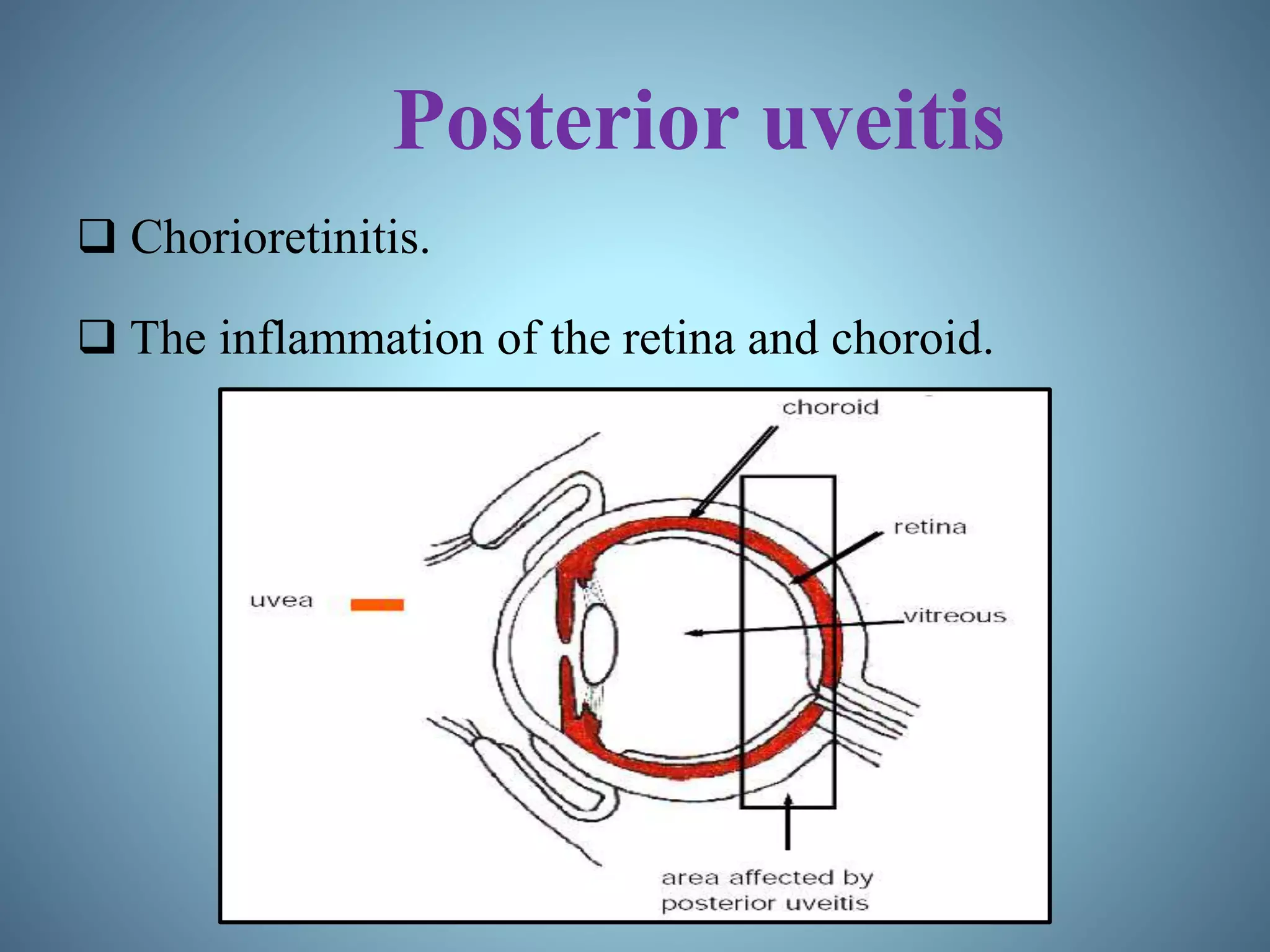 Posterior uveitis

❑ Chorioretinitis.

❑ The inflammation of the retina and choroid.

choroid

retina

uvea

vitreous

area affected by posterior uveitis